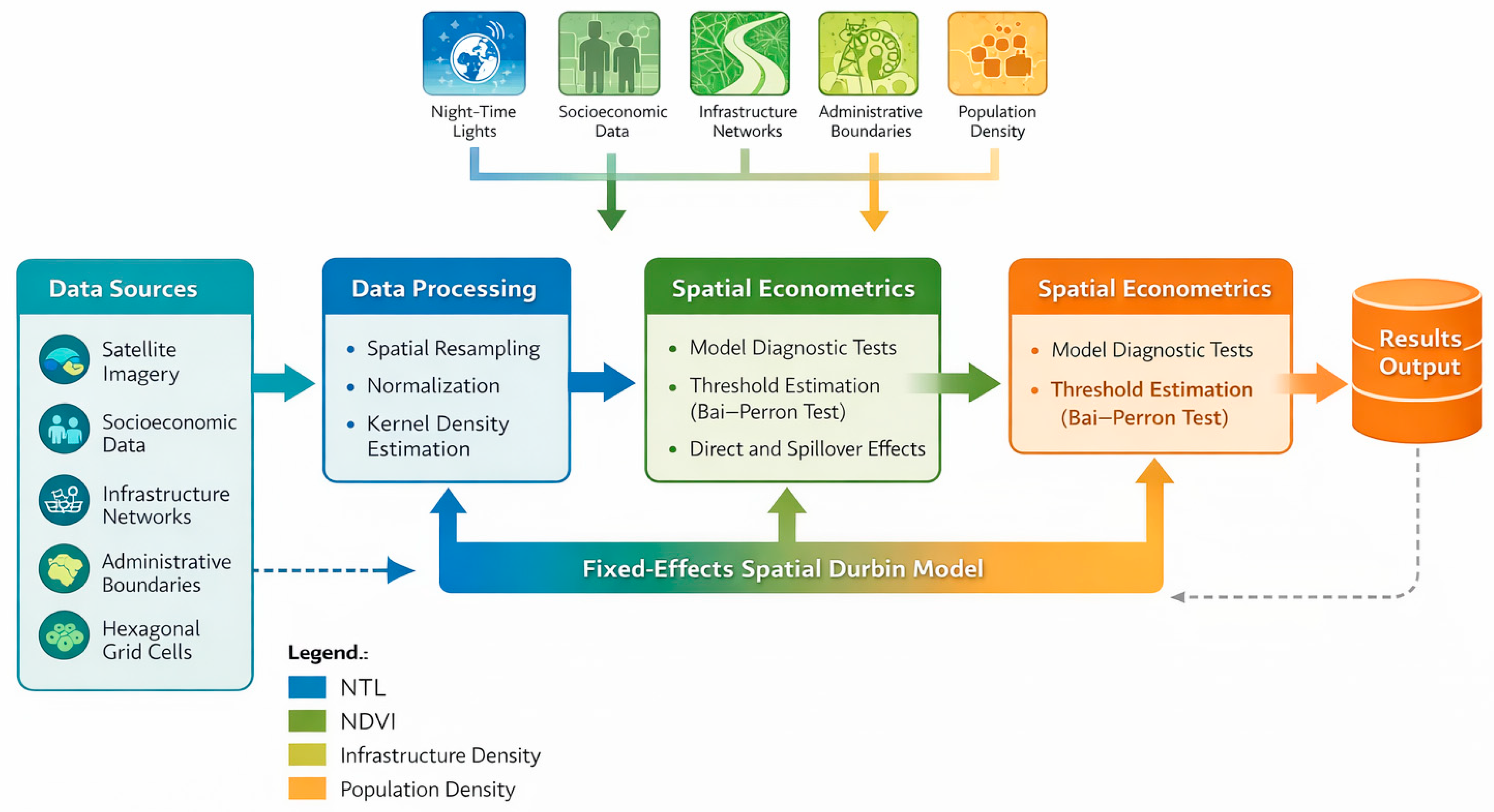 Night-Time Lights

Socioeconomic Data

Infrastructure Networks

Administrative Boundaries

Population Density

Data Sources

Satellite Imagery

Socioeconomic Data

Infrastructure Networks

Administrative Boundaries

Hexagonal Grid Cells

Data Processing

• Spatial Resampling
• Normalization
• Kernel Density Estimation

Spatial Econometrics

• Model Diagnostic Tests
• Threshold Estimation (Bai–Perron Test)
• Direct and Spillover Effects

Spatial Econometrics

• Model Diagnostic Tests
• Threshold Estimation (Bai–Perron Test)

Results Output

Fixed-Effects Spatial Durbin Model

Legend.:

NTL

NDVI

Infrastructure Density

Population Density